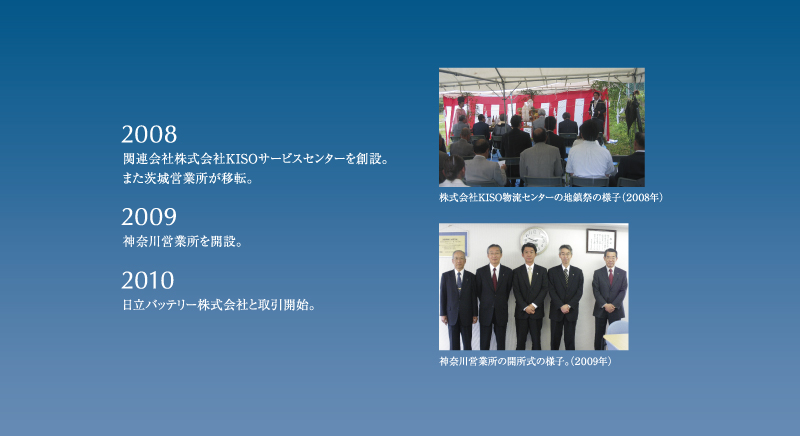 2008
関連会社株式会社KISOサービスセンターを創設。
また茨城営業所が移転。

2009
神奈川営業所を開設。

2010
日立バッテリー株式会社と取引開始。

株式会社KISO物流センターの地鎮祭の様子（2008年）

神奈川営業所の開所式の様子。（2009年）